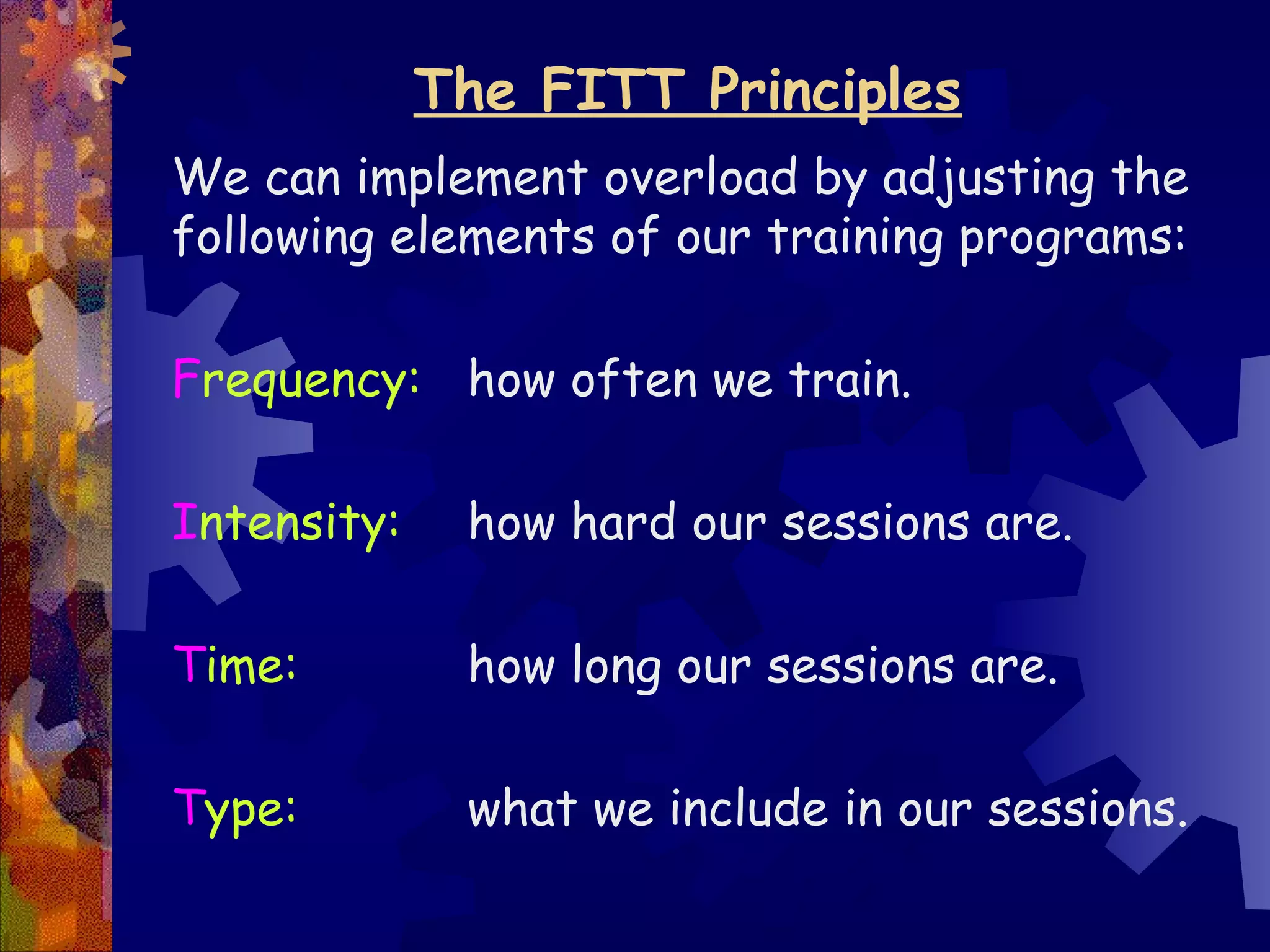 The FITT Principles

We can implement overload by adjusting the following elements of our training programs:

Frequency: how often we train.

Intensity: how hard our sessions are.

Time: how long our sessions are.

Type: what we include in our sessions.